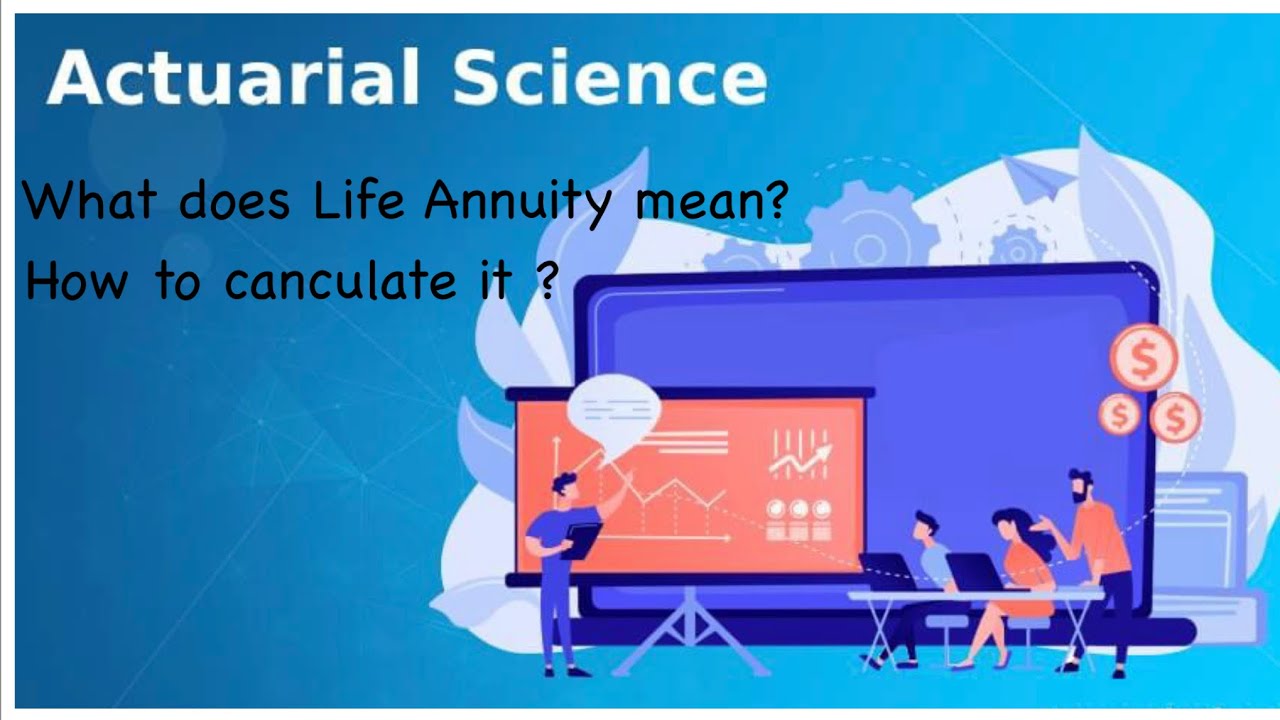 Actuarial Science

What does Life Annuity mean?
How to canculate it ?

$
$
$